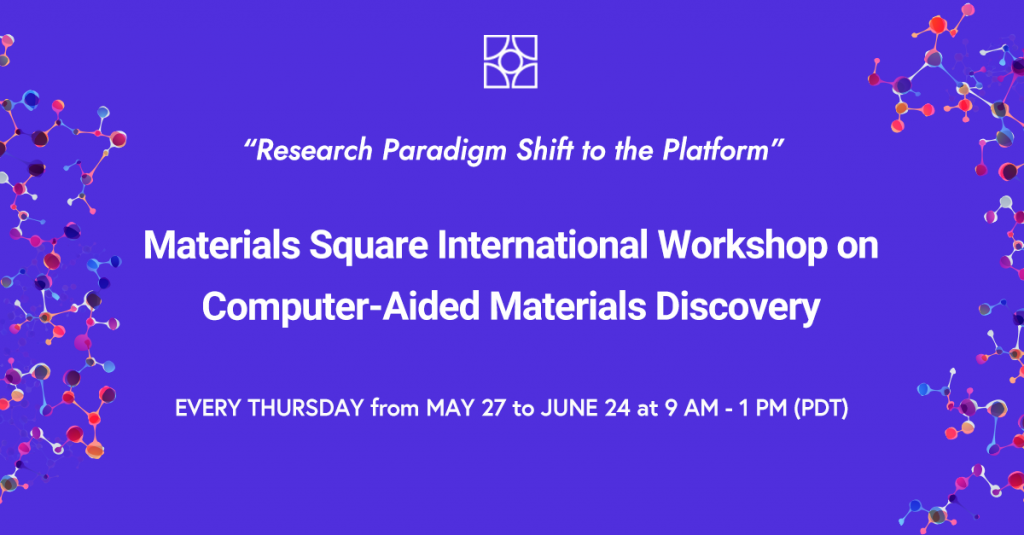 “Research Paradigm Shift to the Platform”

Materials Square International Workshop on Computer-Aided Materials Discovery

EVERY THURSDAY from MAY 27 to JUNE 24 at 9 AM - 1 PM (PDT)